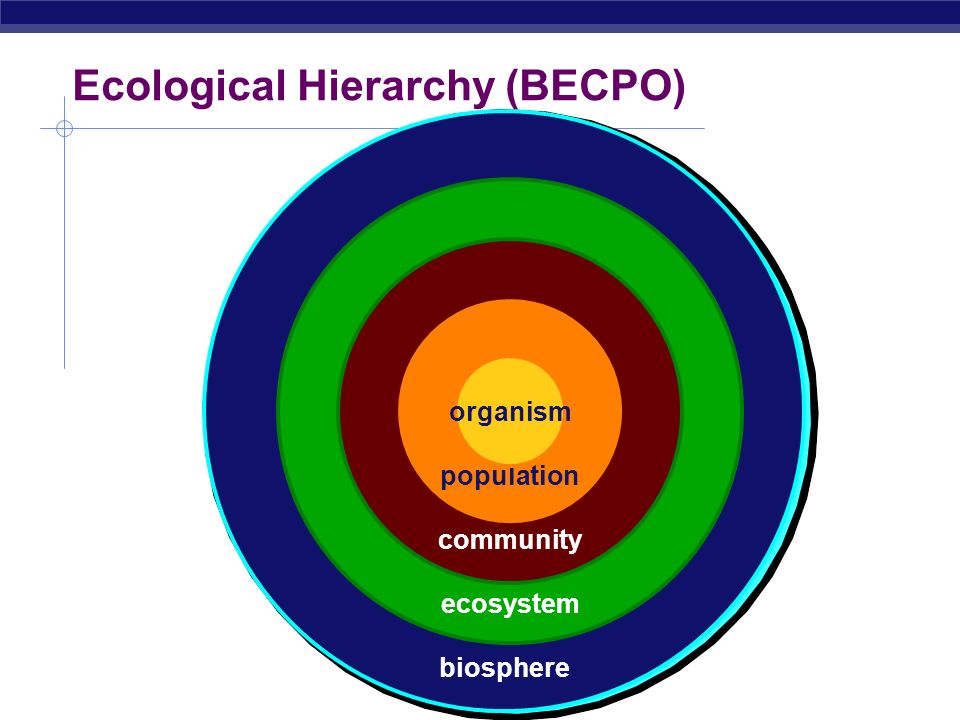 Ecological Hierarchy (BECPO)

organism

population

community

ecosystem

biosphere